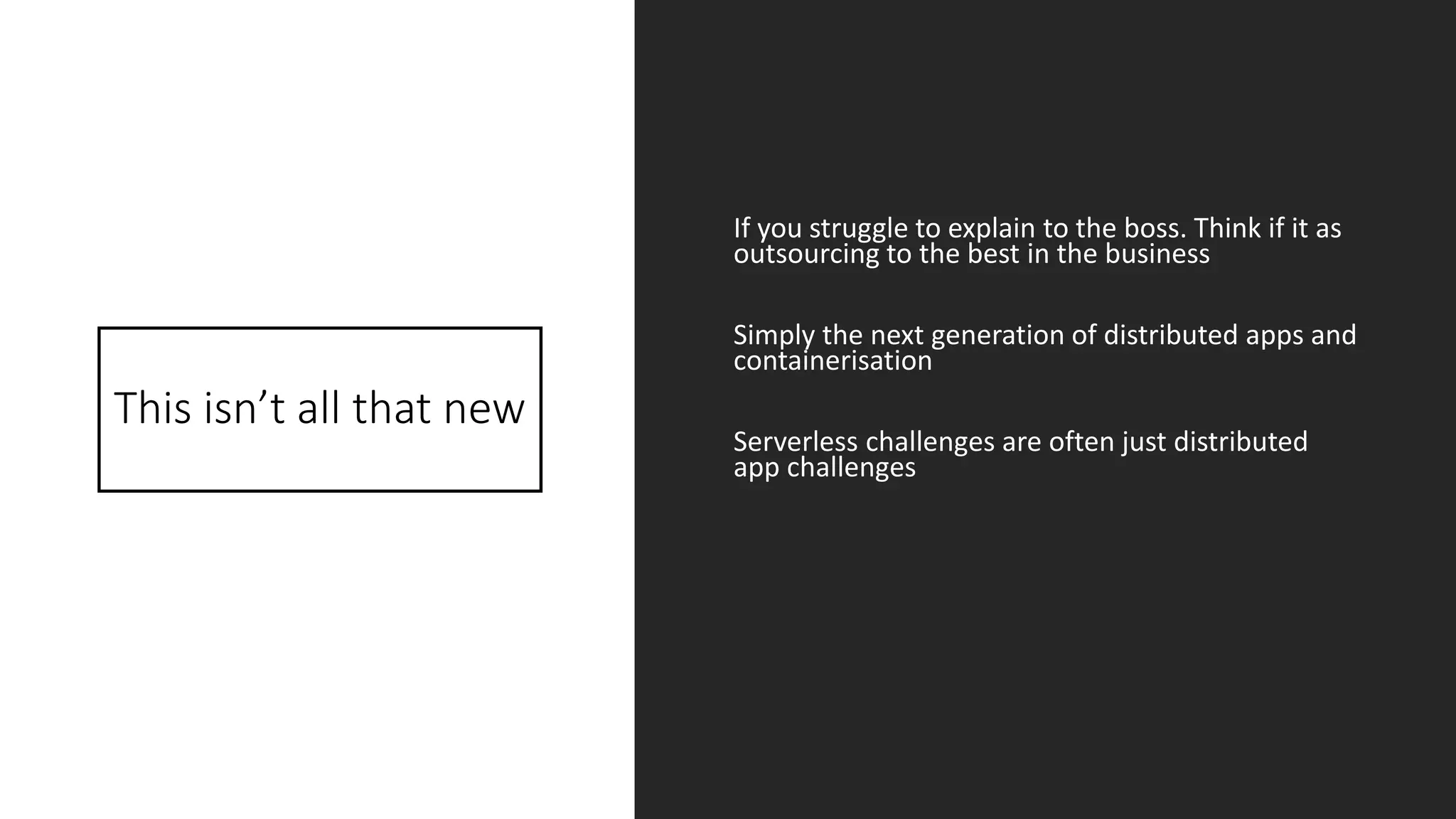 This isn’t all that new

If you struggle to explain to the boss. Think if it as outsourcing to the best in the business

Simply the next generation of distributed apps and containerisation

Serverless challenges are often just distributed app challenges